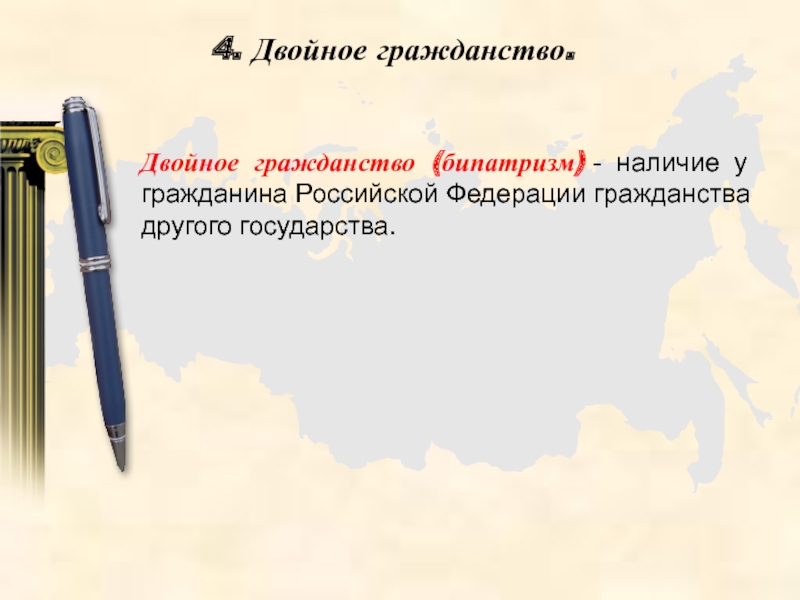 4. Двойное гражданство.

Двойное гражданство (бипатризм) - наличие у гражданина Российской Федерации гражданства другого государства.